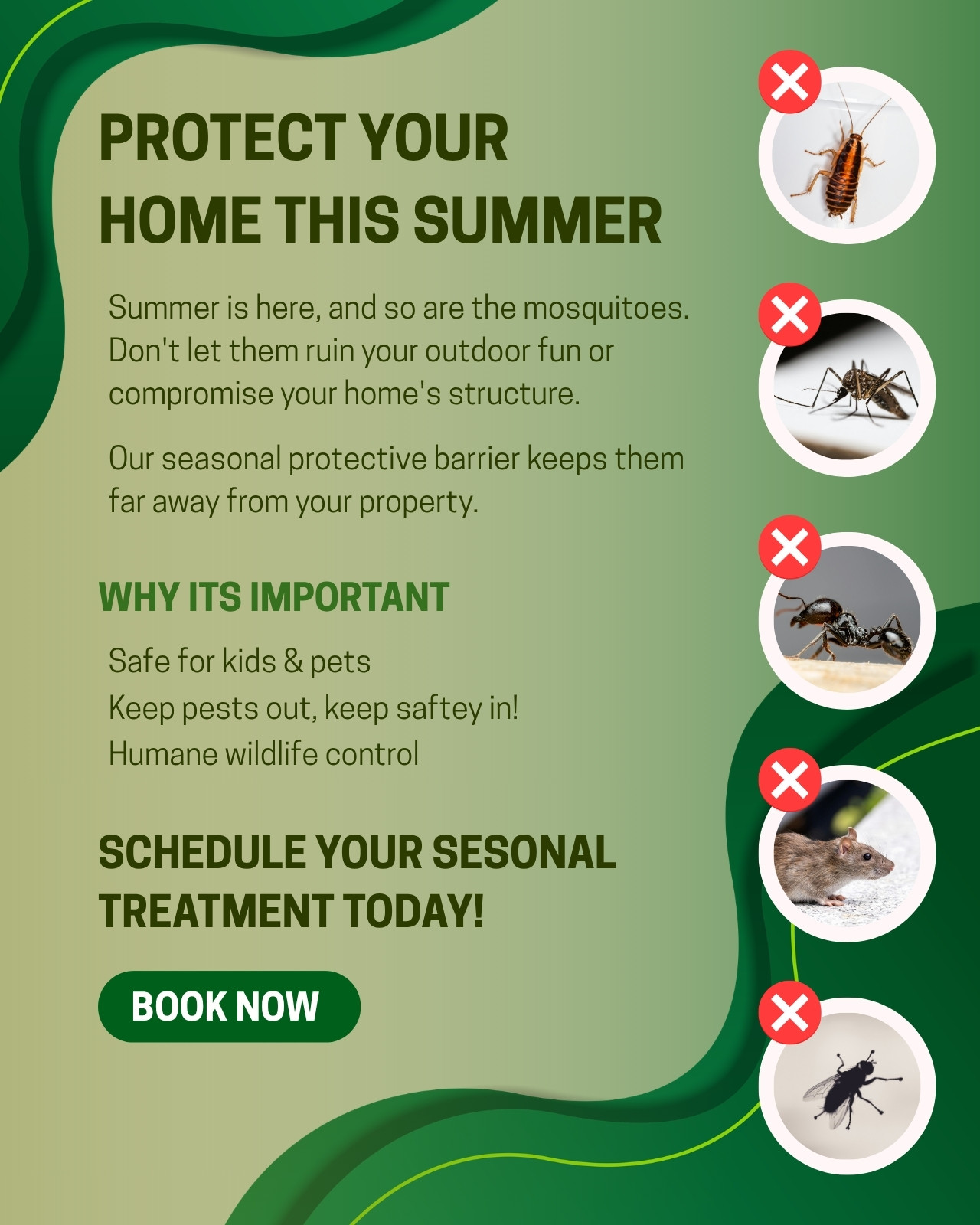 PROTECT YOUR HOME THIS SUMMER

Summer is here, and so are the mosquitoes. Don't let them ruin your outdoor fun or compromise your home's structure.

Our seasonal protective barrier keeps them far away from your property.

WHY ITS IMPORTANT

Safe for kids & pets
Keep pests out, keep saftey in!
Humane wildlife control

SCHEDULE YOUR SESONAL TREATMENT TODAY!

BOOK NOW